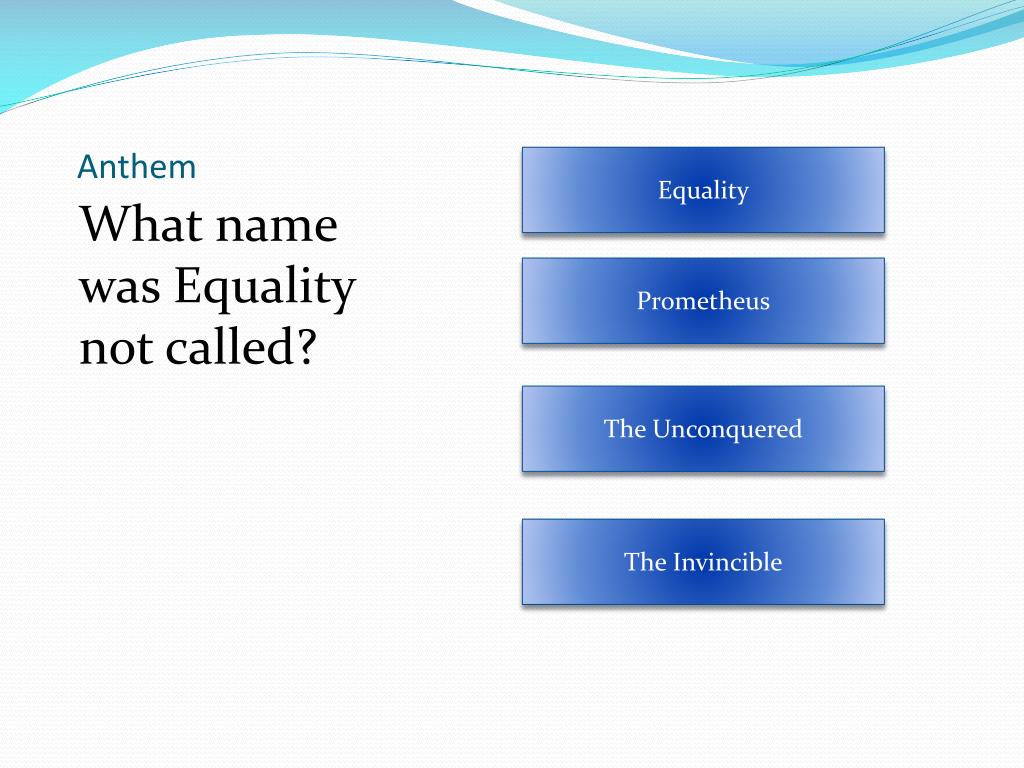 Anthem

What name was Equality not called?

Equality

Prometheus

The Unconquered

The Invincible